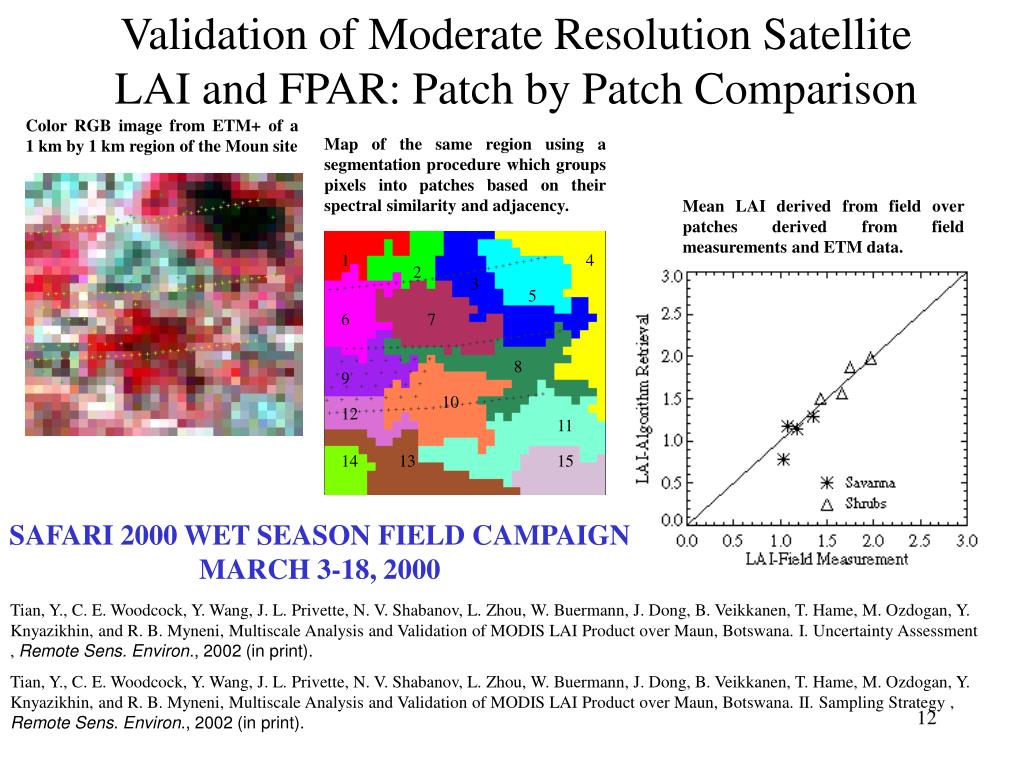 Validation of Moderate Resolution Satellite LAI and FPAR: Patch by Patch Comparison

Color RGB image from ETM+ of a 1 km by 1 km region of the Moun site

Map of the same region using a segmentation procedure which groups pixels into patches based on their spectral similarity and adjacency.

1 2 3 4 5 6 7 8 9 10 11 12 13 14 15

Mean LAI derived from field over patches derived from field measurements and ETM data.

LAI-Algorithm Retrieval

3.0 2.5 2.0 1.5 1.0 0.5 0.0

0.0 0.5 1.0 1.5 2.0 2.5 3.0

LAI-Field Measurement

Savanna

Shrubs

SAFARI 2000 WET SEASON FIELD CAMPAIGN MARCH 3-18, 2000

Tian, Y., C. E. Woodcock, Y. Wang, J. L. Privette, N. V. Shabanov, L. Zhou, W. Buermann, J. Dong, B. Veikkanen, T. Hame, M. Ozdogan, Y. Knyazikhin, and R. B. Myneni, Multiscale Analysis and Validation of MODIS LAI Product over Maun, Botswana. I. Uncertainty Assessment , Remote Sens. Environ., 2002 (in print).

Tian, Y., C. E. Woodcock, Y. Wang, J. L. Privette, N. V. Shabanov, L. Zhou, W. Buermann, J. Dong, B. Veikkanen, T. Hame, M. Ozdogan, Y. Knyazikhin, and R. B. Myneni, Multiscale Analysis and Validation of MODIS LAI Product over Maun, Botswana. II. Sampling Strategy , Remote Sens. Environ., 2002 (in print).

12